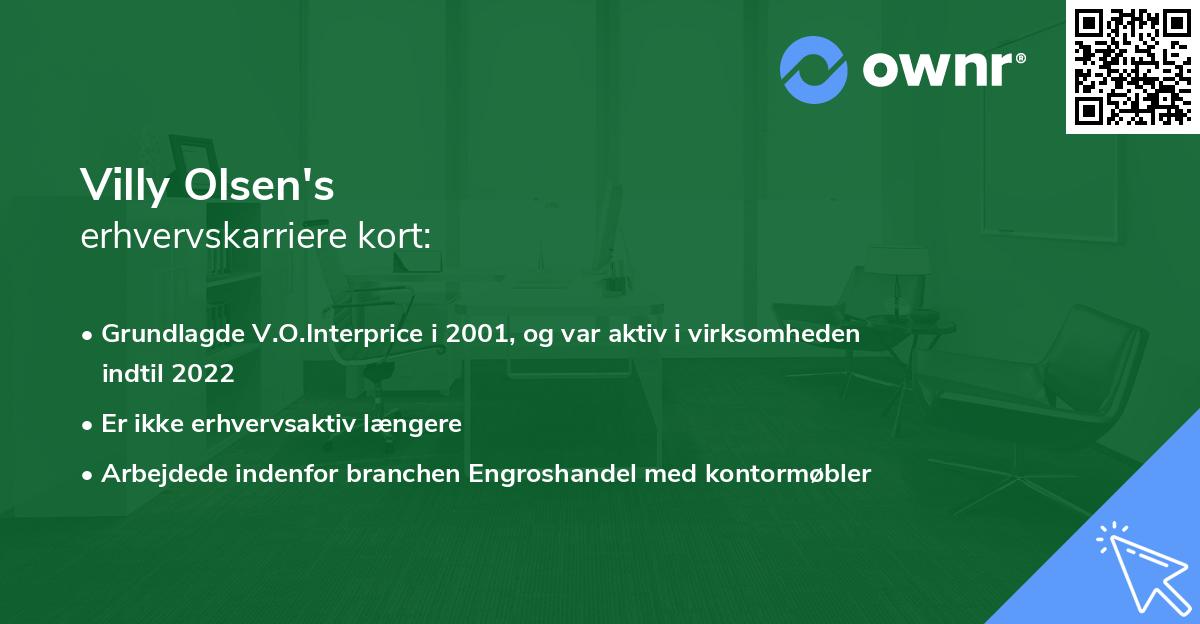 ownr®

Villy Olsen's
erhvervskarriere kort:

• Grundlagde V.O.Interprice i 2001, og var aktiv i virksomheden indtil 2022
• Er ikke erhvervsaktiv længere
• Arbejdede indenfor branchen Engroshandel med kontormøbler